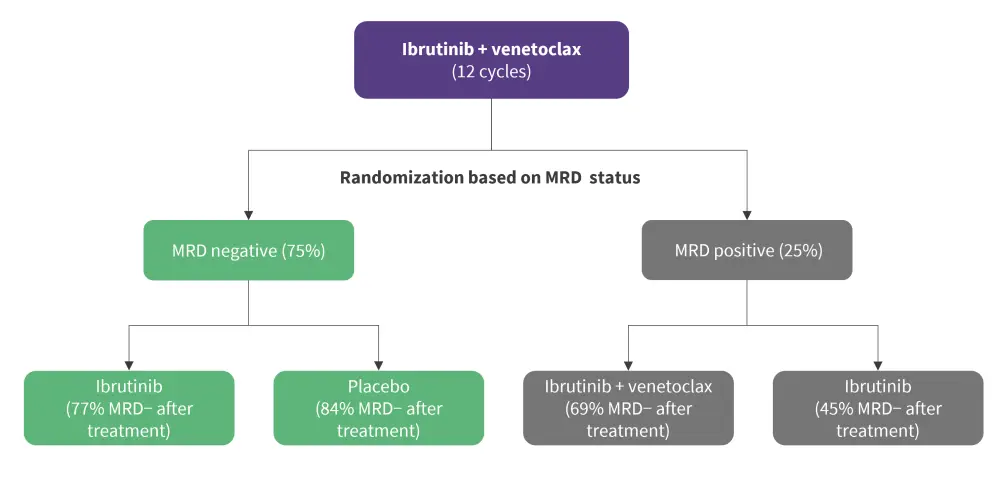 Ibrutinib + venetoclax
(12 cycles)

Randomization based on MRD status

MRD negative (75%)

MRD positive (25%)

Ibrutinib
(77% MRD− after treatment)

Placebo
(84% MRD− after treatment)

Ibrutinib + venetoclax
(69% MRD− after treatment)

Ibrutinib
(45% MRD− after treatment)